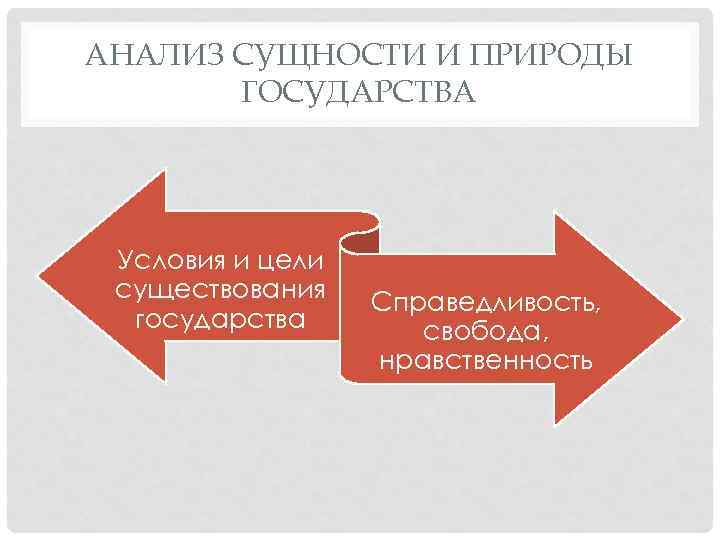 АНАЛИЗ СУЩНОСТИ И ПРИРОДЫ ГОСУДАРСТВА

Условия и цели существования государства

Справедливость, свобода, нравственность